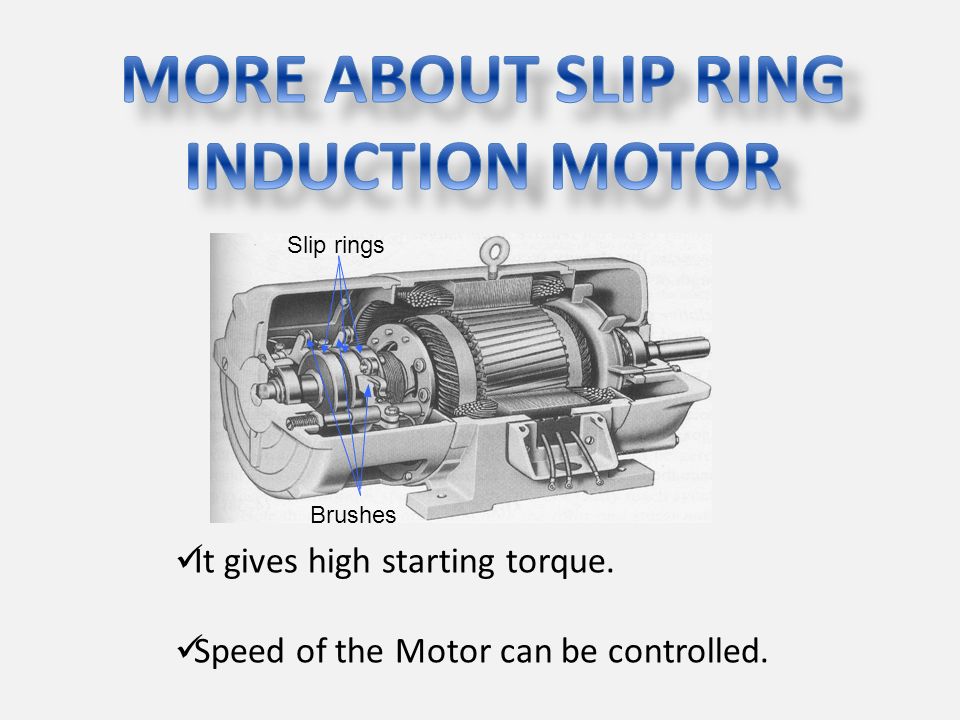 MORE ABOUT SLIP RING INDUCTION MOTOR

Slip rings

Brushes

✓It gives high starting torque.

✓Speed of the Motor can be controlled.